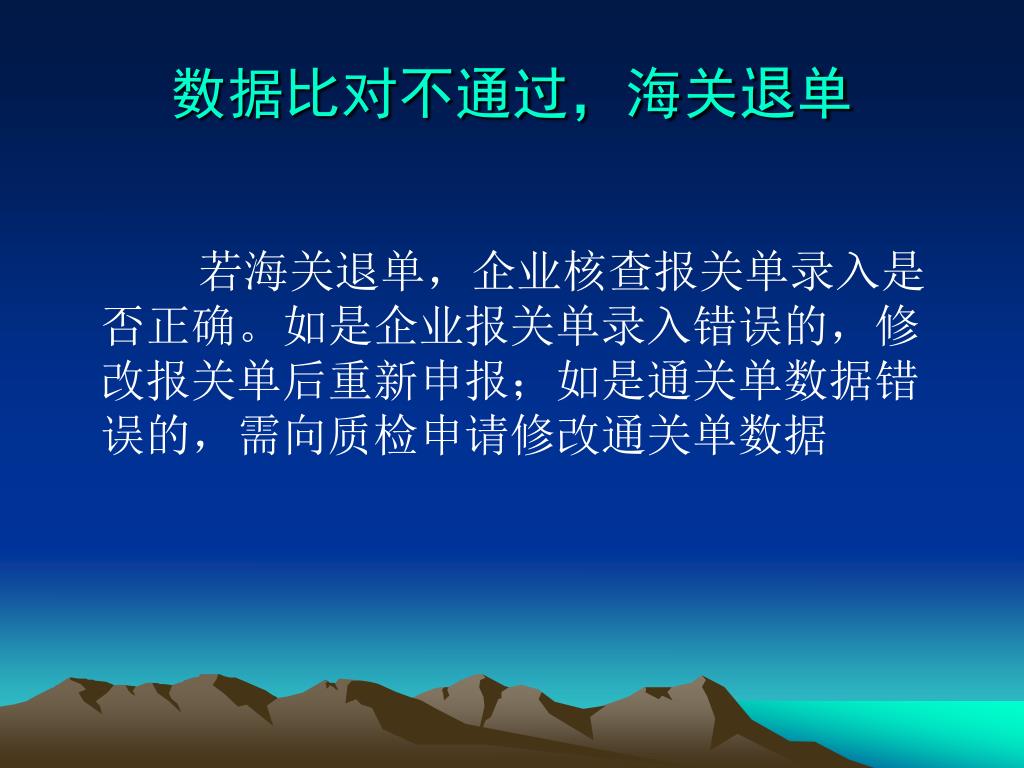 数据比对不通过，海关退单

若海关退单，企业核查报关单录入是否正确。如是企业报关单录入错误的，修改报关单后重新申报；如是通关单数据错误的，需向质检申请修改通关单数据